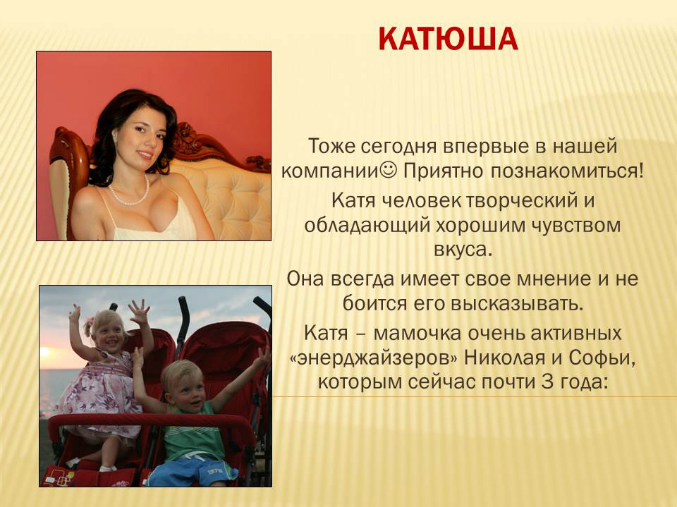 КАТЮША

Тоже сегодня впервые в нашей компании☺ Приятно познакомиться!

Катя человек творческий и обладающий хорошим чувством вкуса.

Она всегда имеет свое мнение и не боится его высказывать.

Катя – мамочка очень активных «энерджайзеров» Николая и Софьи, которым сейчас почти 3 года: